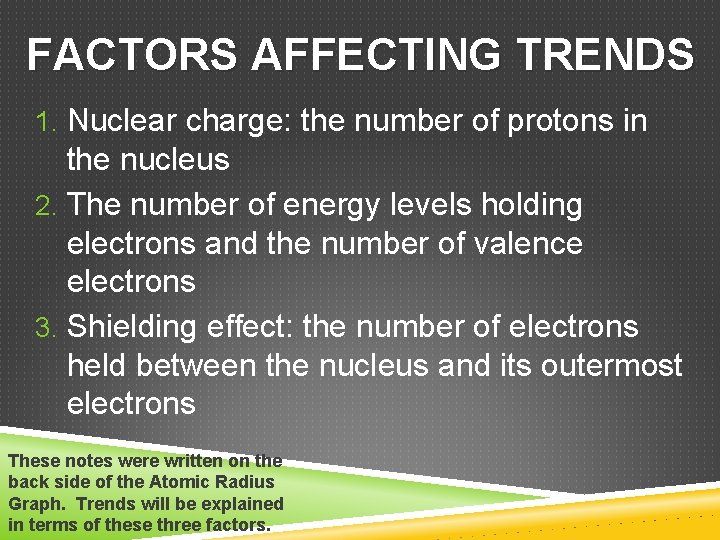 FACTORS AFFECTING TRENDS

1. Nuclear charge: the number of protons in the nucleus
2. The number of energy levels holding electrons and the number of valence electrons
3. Shielding effect: the number of electrons held between the nucleus and its outermost electrons

These notes were written on the back side of the Atomic Radius Graph. Trends will be explained in terms of these three factors.